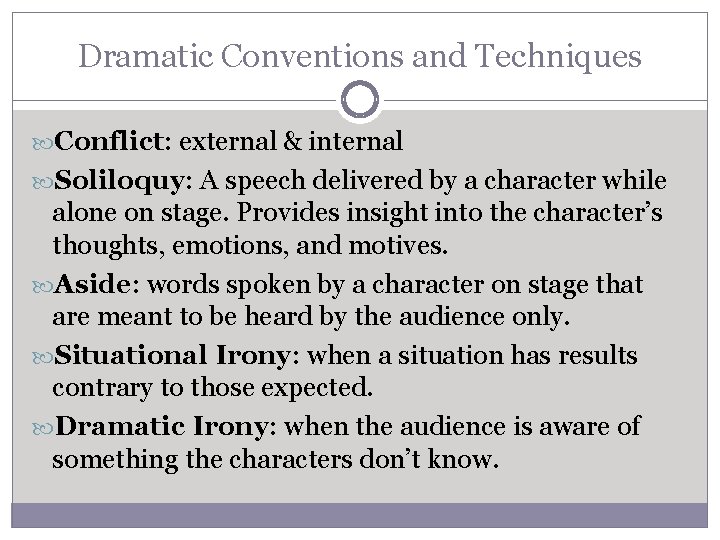 Dramatic Conventions and Techniques

Conflict: external & internal

Soliloquy: A speech delivered by a character while alone on stage. Provides insight into the character’s thoughts, emotions, and motives.

Aside: words spoken by a character on stage that are meant to be heard by the audience only.

Situational Irony: when a situation has results contrary to those expected.

Dramatic Irony: when the audience is aware of something the characters don’t know.